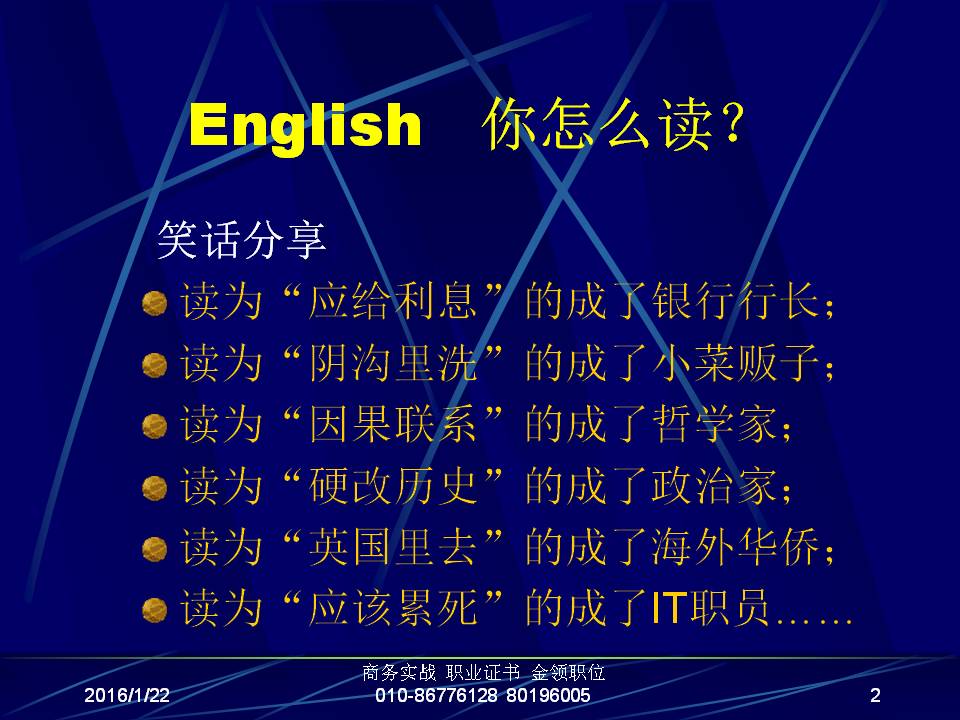 English　你怎么读?

笑话分享

读为“应给利息”的成了银行行长;

读为“阴沟里洗”的成了小菜贩子;

读为“因果联系”的成了哲学家;

读为“硬改历史”的成了政治家;

读为“英国里去”的成了海外华侨;

读为“应该累死”的成了IT职员……

2016/1/22

商务实战 职业证书 金领职位
010-86776128 80196005

2